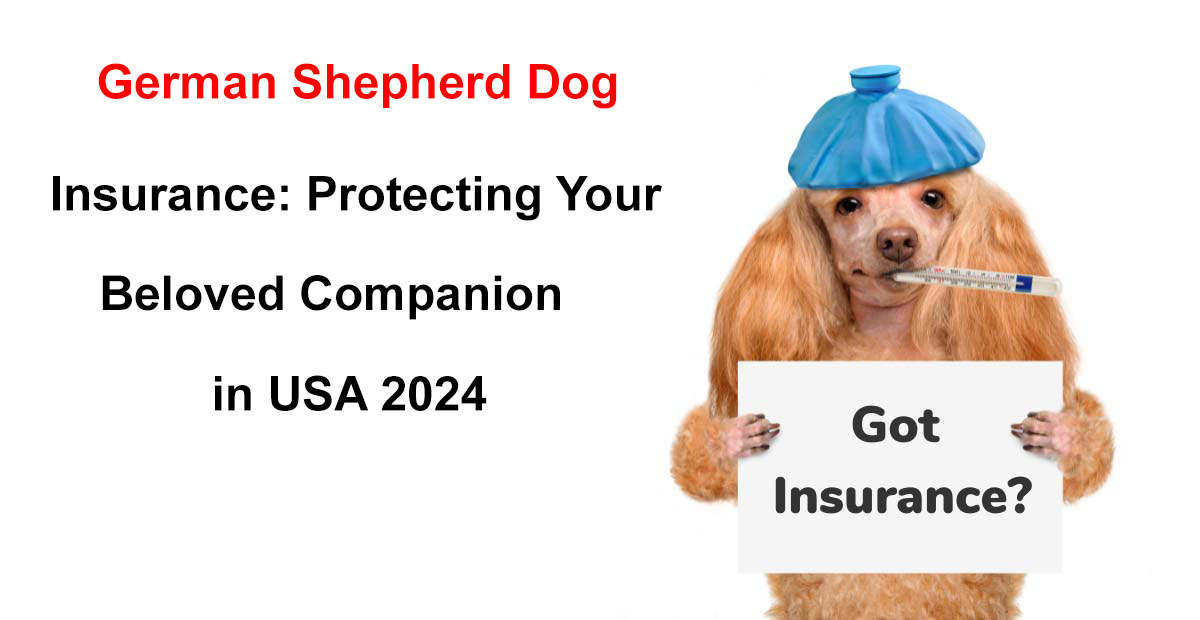 German Shepherd Dog

Insurance: Protecting Your

Beloved Companion

in USA 2024

Got Insurance?